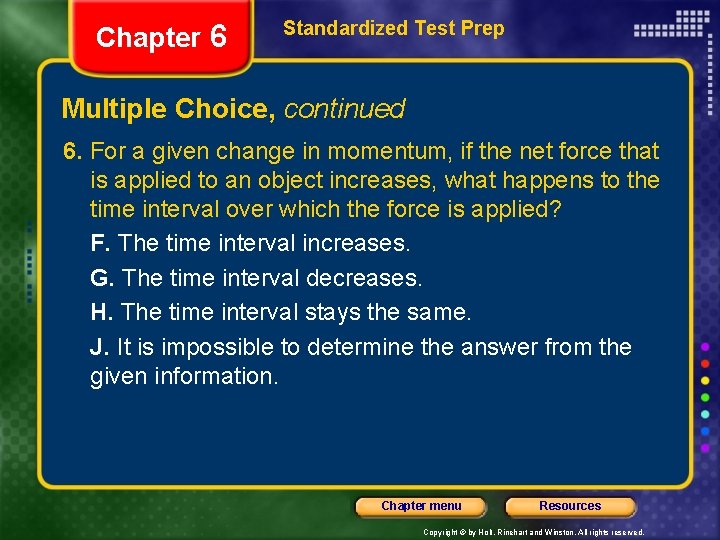 Chapter 6

Standardized Test Prep

Multiple Choice, continued

6. For a given change in momentum, if the net force that is applied to an object increases, what happens to the time interval over which the force is applied?

F. The time interval increases.

G. The time interval decreases.

H. The time interval stays the same.

J. It is impossible to determine the answer from the given information.

Chapter menu

Resources

Copyright © by Holt, Rinehart and Winston. All rights reserved.